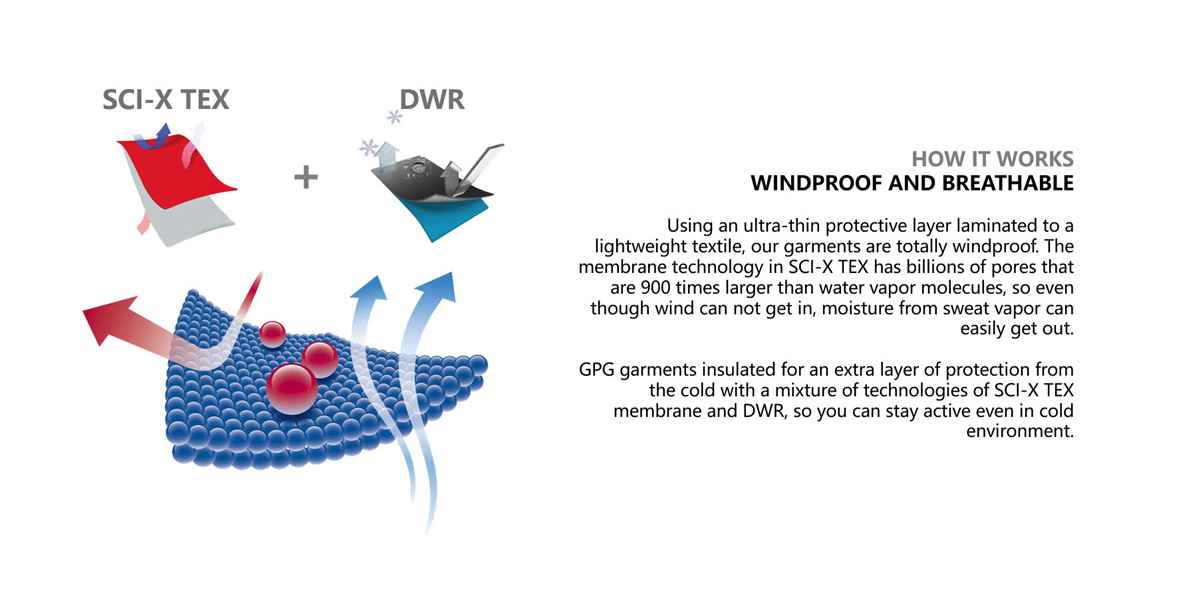 SCI-X TEX

+

DWR

HOW IT WORKS
WINDPROOF AND BREATHABLE

Using an ultra-thin protective layer laminated to a lightweight textile, our garments are totally windproof. The membrane technology in SCI-X TEX has billions of pores that are 900 times larger than water vapor molecules, so even though wind can not get in, moisture from sweat vapor can easily get out.

GPG garments insulated for an extra layer of protection from the cold with a mixture of technologies of SCI-X TEX membrane and DWR, so you can stay active even in cold environment.